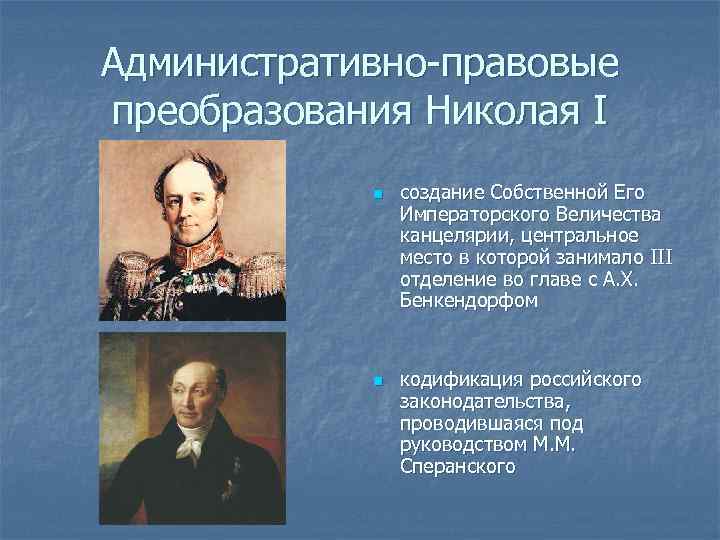 Административно-правовые преобразования Николая I

создание Собственной Его Императорского Величества канцелярии, центральное место в которой занимало III отделение во главе с А.Х. Бенкендорфом

кодификация российского законодательства, проводившаяся под руководством М.М. Сперанского